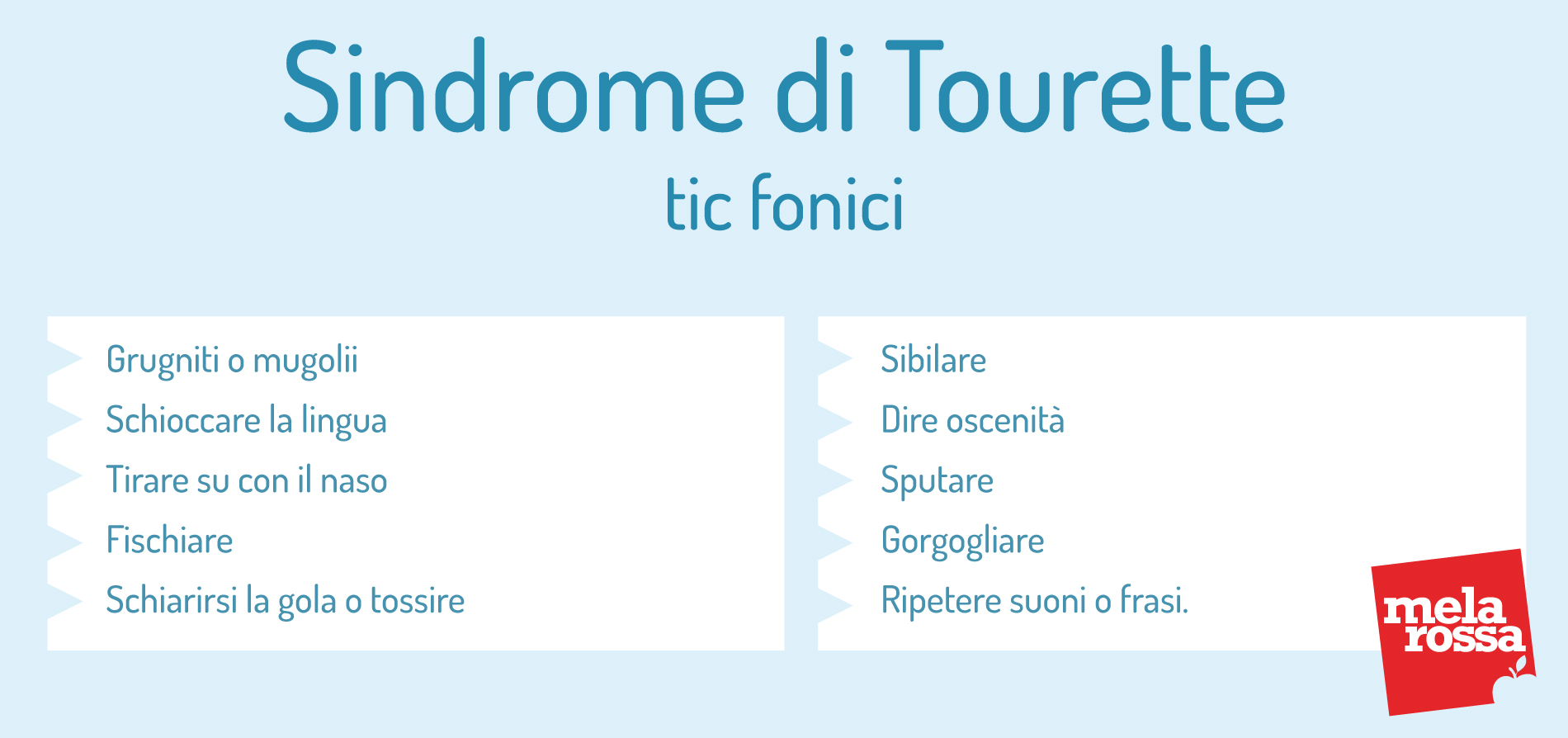 Sindrome di Tourette
tic fonici

Grugniti o mugolii
Schioccare la lingua
Tirare su con il naso
Fischiare
Schiarirsi la gola o tossire

Sibilare
Dire oscenità
Sputare
Gorgogliare
Ripetere suoni o frasi.

mela rossa